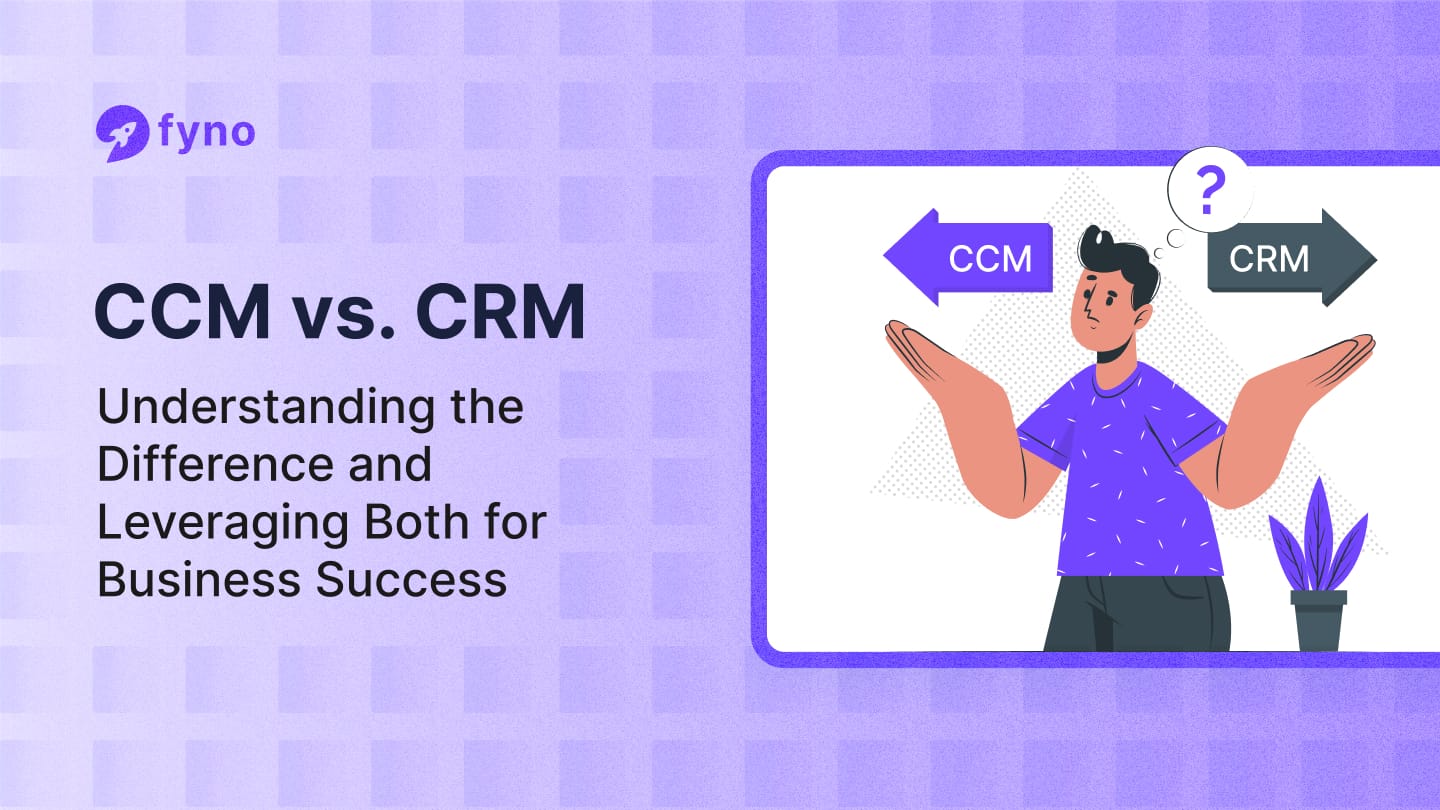 fyno

CCM vs. CRM

Understanding the Difference and Leveraging Both for Business Success

CCM

?

CRM